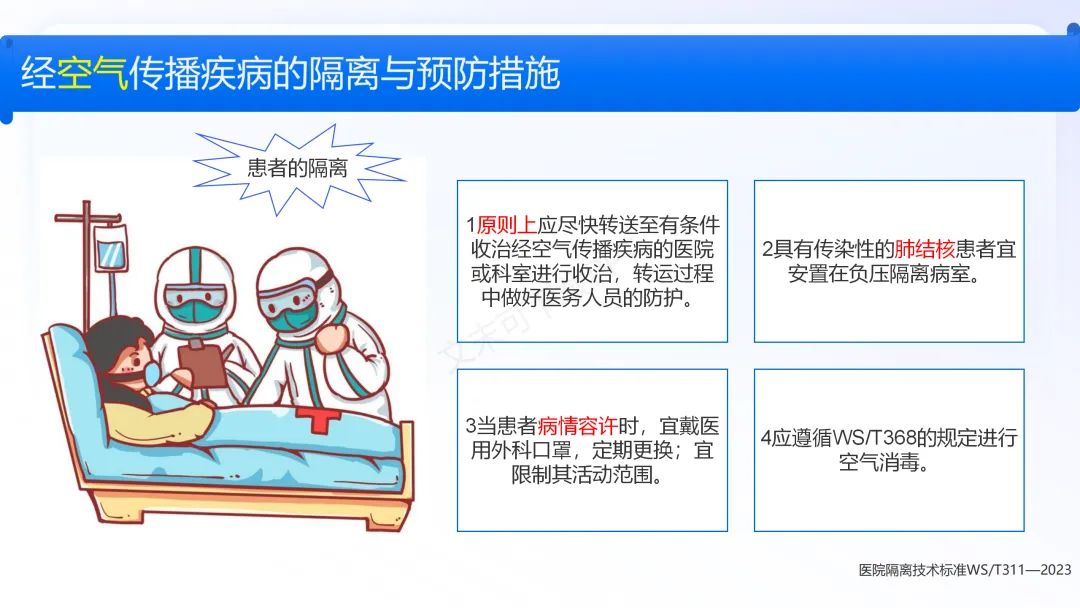 经空气传播疾病的隔离与预防措施

患者的隔离

1原则上应尽快转送至有条件收治经空气传播疾病的医院或科室进行收治，转运过程中做好医务人员的防护。

2具有传染性的肺结核患者宜安置在负压隔离病室。

3当患者病情容许时，宜戴医用外科口罩，定期更换；宜限制其活动范围。

4应遵循WS/T368的规定进行空气消毒。

医院隔离技术标准WS/T311—2023